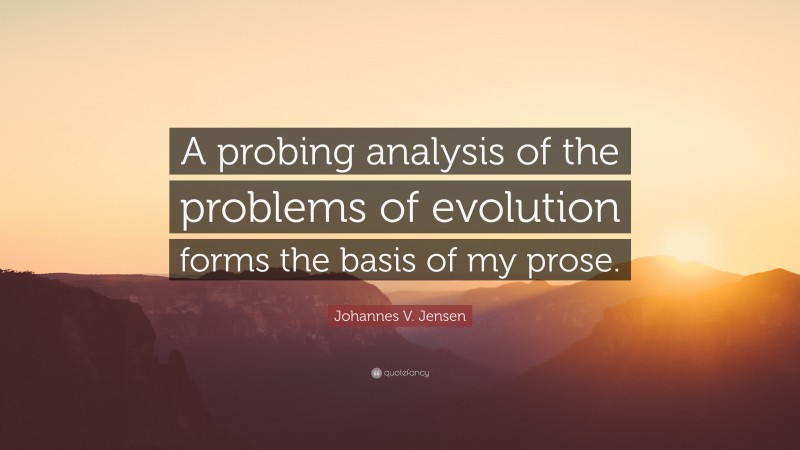 A probing analysis of the problems of evolution forms the basis of my prose.

Johannes V. Jensen

quotefancy